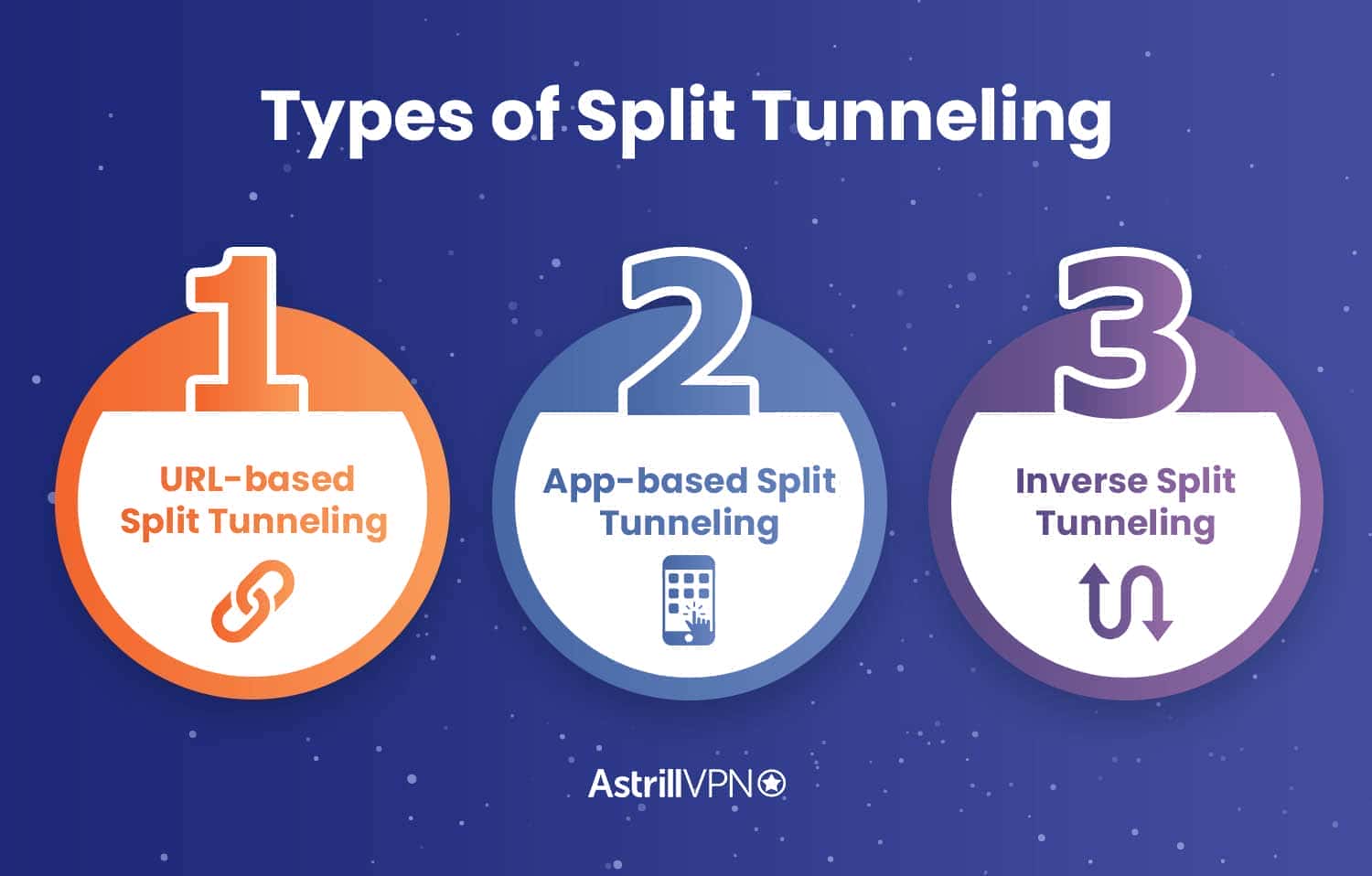 Types of Split Tunneling

1

URL-based Split Tunneling

2

App-based Split Tunneling

3

Inverse Split Tunneling

AstrillVPN